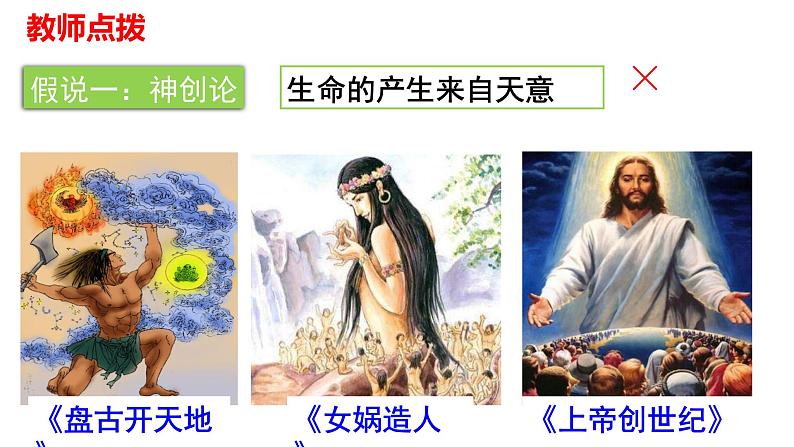 教师点拨

假说一：神创论

生命的产生来自天意

×

《盘古开天地》

《女娲造人》

《上帝创世纪》